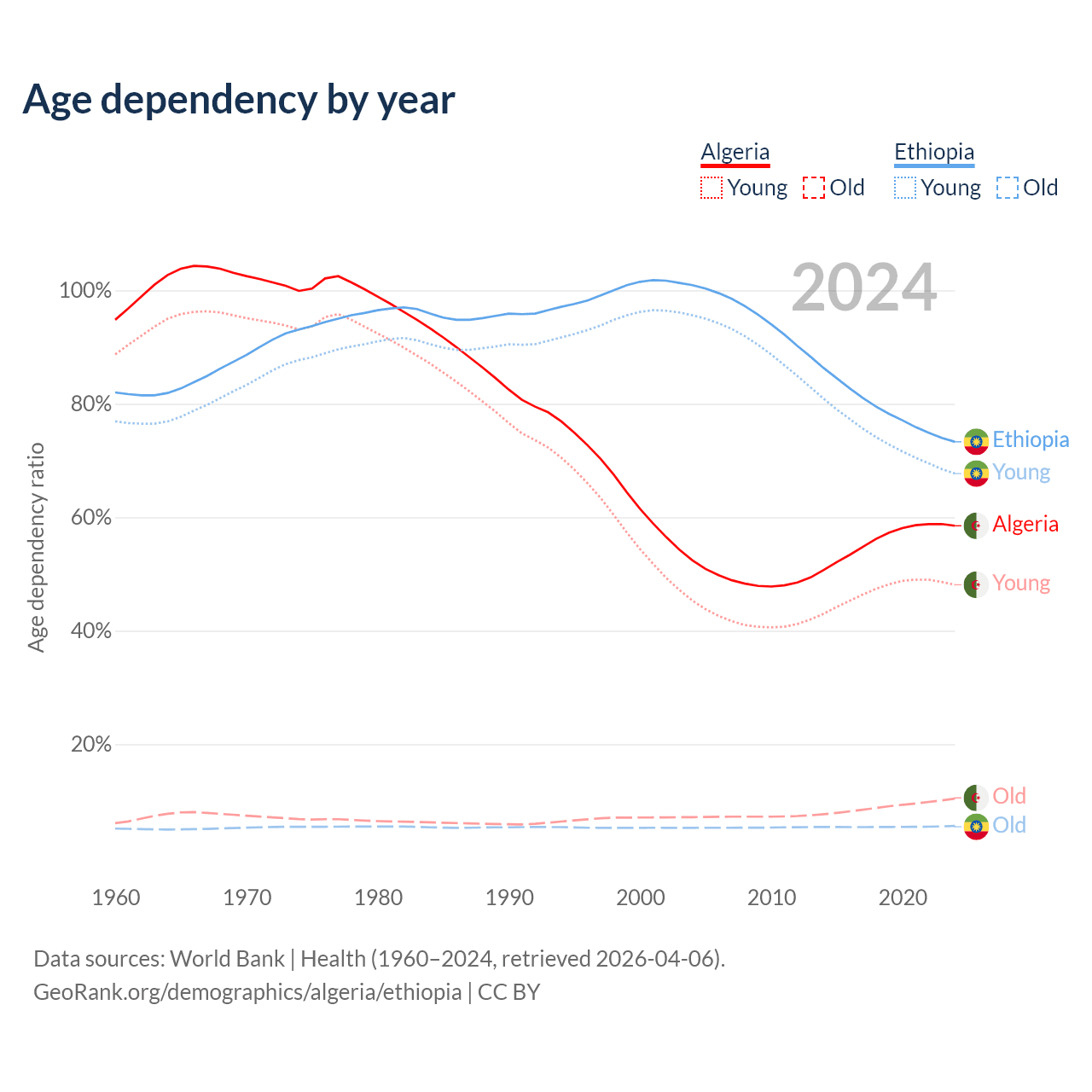 Age dependency by year

Algeria
Young Old
Ethiopia
Young Old

2024

Age dependency ratio

100%
80%
60%
40%
20%

Ethiopia
Young
Algeria
Young
Old
Old

1960 1970 1980 1990 2000 2010 2020

Data sources: World Bank | Health (1960–2024, retrieved 2026-04-06).
GeoRank.org/demographics/algeria/ethiopia | CC BY